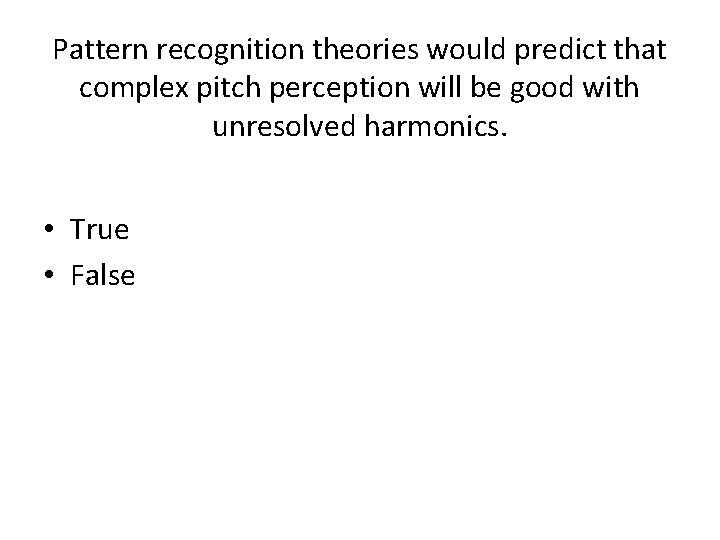 Pattern recognition theories would predict that complex pitch perception will be good with unresolved harmonics.

• True
• False